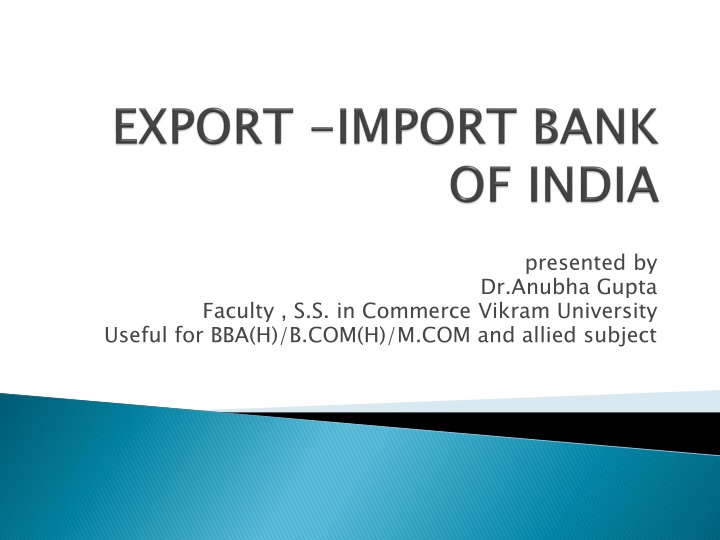 EXPORT -IMPORT BANK OF INDIA

presented by
Dr.Anubha Gupta
Faculty , S.S. in Commerce Vikram University
Useful for BBA(H)/B.COM(H)/M.COM and allied subject